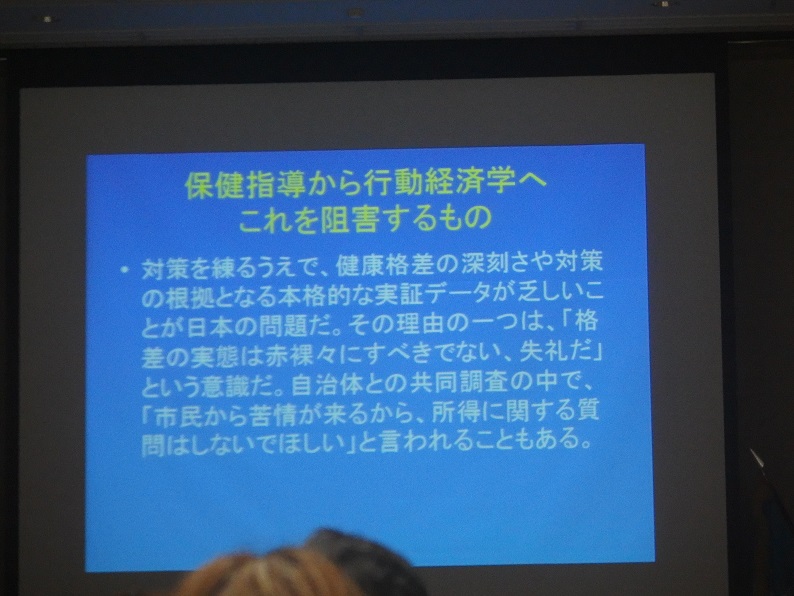 保健指導から行動経済学へ
これを阻害するもの

• 対策を練るうえで、健康格差の深刻さや対策の根拠となる本格的な実証データが乏しいことが日本の問題だ。その理由の一つは、「格差の実態は赤裸々にすべきでない、失礼だ」という意識だ。自治体との共同調査の中で、「市民から苦情が来るから、所得に関する質問はしないでほしい」と言われることもある。